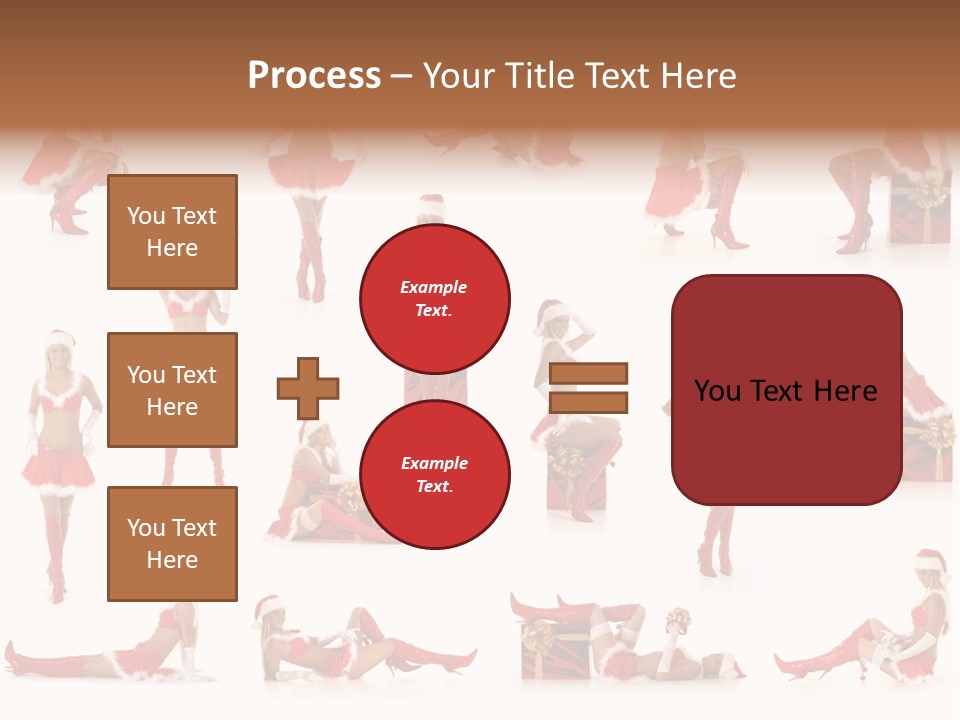 Process – Your Title Text Here

You Text Here

You Text Here

You Text Here

Example Text.

Example Text.

You Text Here